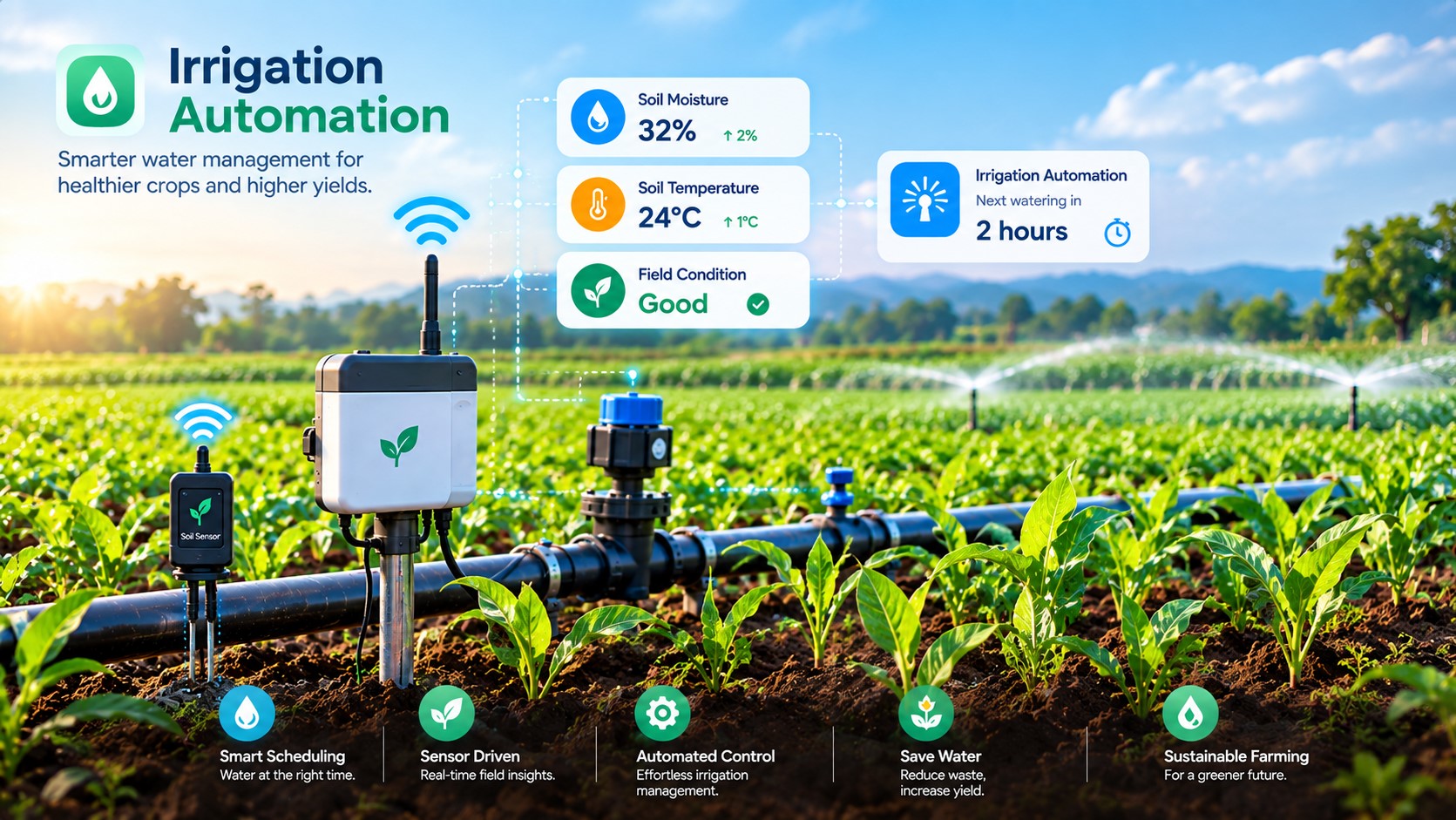 Irrigation Automation

Smarter water management for healthier crops and higher yields.

Soil Moisture
32% ↑ 2%

Soil Temperature
24°C ↑ 1°C

Field Condition
Good

Irrigation Automation
Next watering in
2 hours

Soil Sensor

Smart Scheduling
Water at the right time.

Sensor Driven
Real-time field insights.

Automated Control
Effortless irrigation management.

Save Water
Reduce waste, increase yield.

Sustainable Farming
For a greener future.